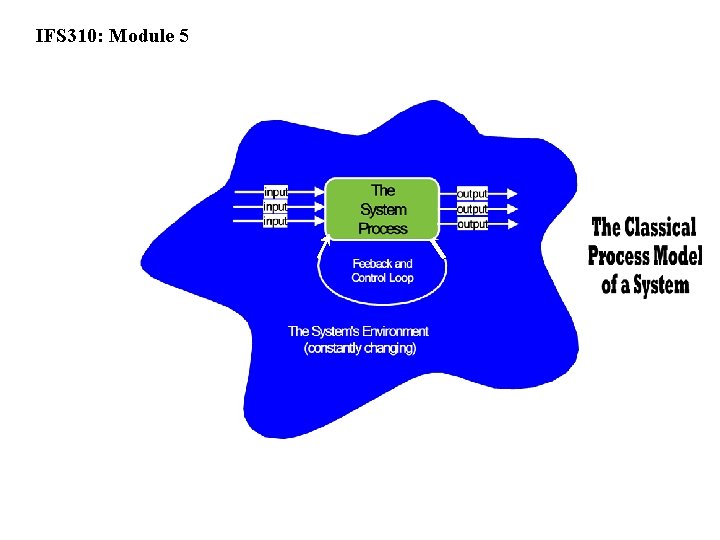 IFS310: Module 5

input
input
input

The System Process

output
output
output

Feeback and Control Loop

The System's Environment (constantly changing)

The Classical Process Model of a System